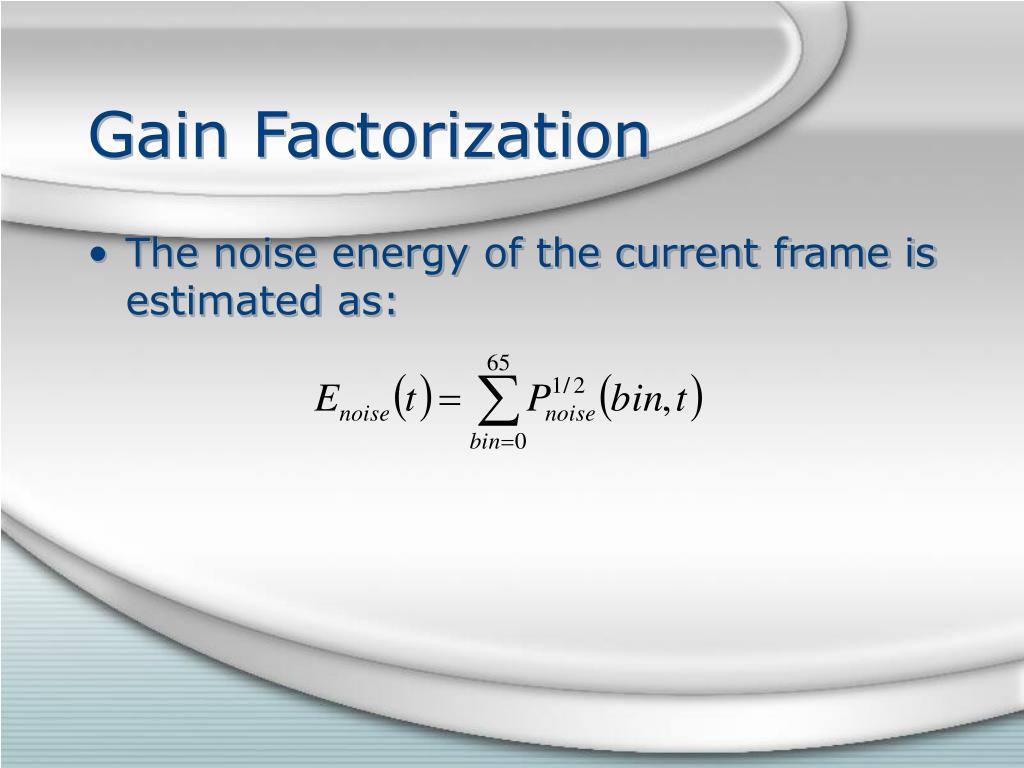 Gain Factorization

• The noise energy of the current frame is estimated as:

$E_{noise}(t) = \sum_{bin=0}^{65} P_{noise}^{1/2}(bin, t)$